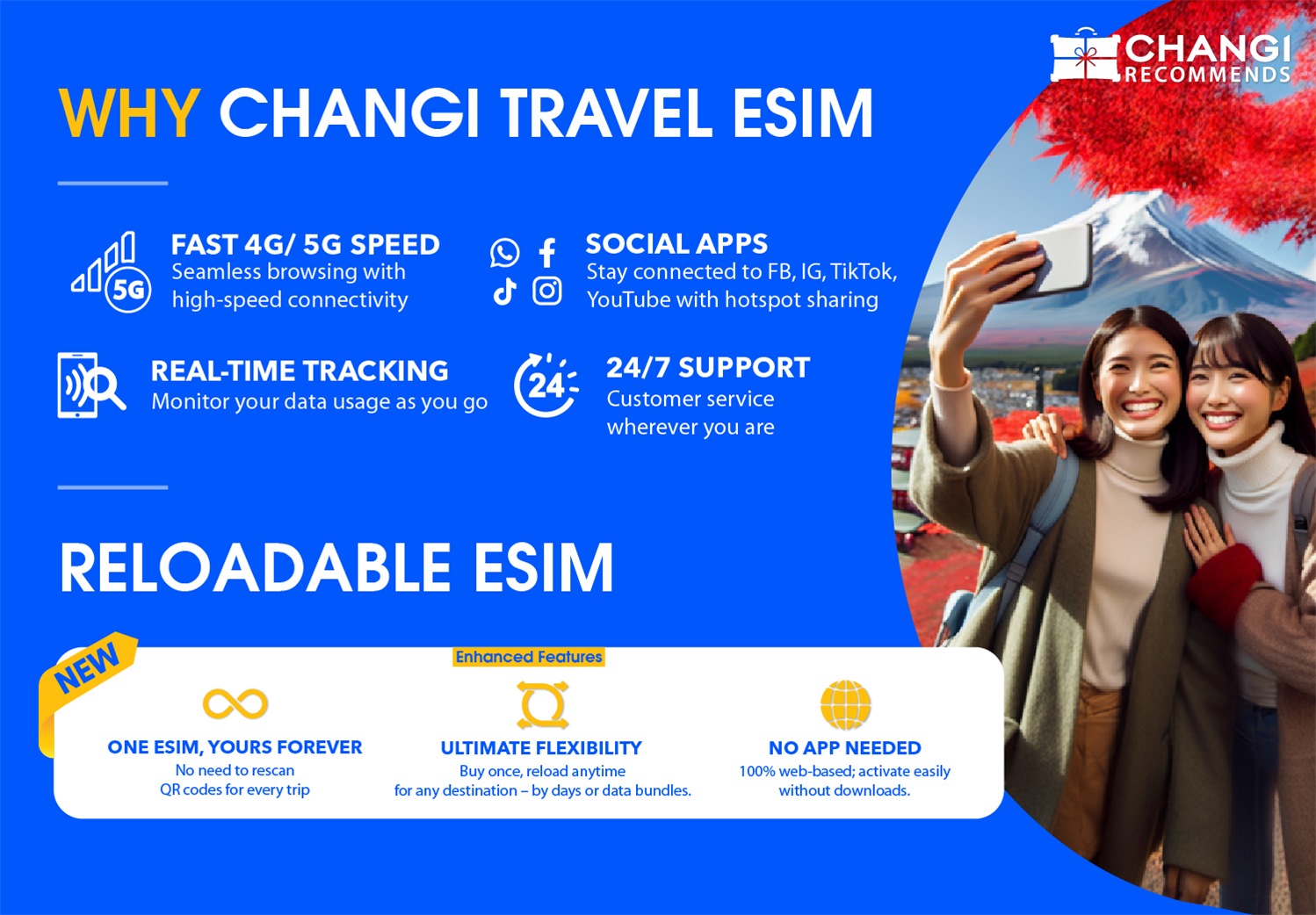 CHANGI RECOMMENDS

WHY CHANGI TRAVEL ESIM

5G

FAST 4G/ 5G SPEED
Seamless browsing with high-speed connectivity

SOCIAL APPS
Stay connected to FB, IG, TikTok, YouTube with hotspot sharing

REAL-TIME TRACKING
Monitor your data usage as you go

24

24/7 SUPPORT
Customer service wherever you are

RELOADABLE ESIM

NEW

Enhanced Features

ONE ESIM, YOURS FOREVER
No need to rescan QR codes for every trip

ULTIMATE FLEXIBILITY
Buy once, reload anytime for any destination – by days or data bundles.

NO APP NEEDED
100% web-based; activate easily without downloads.